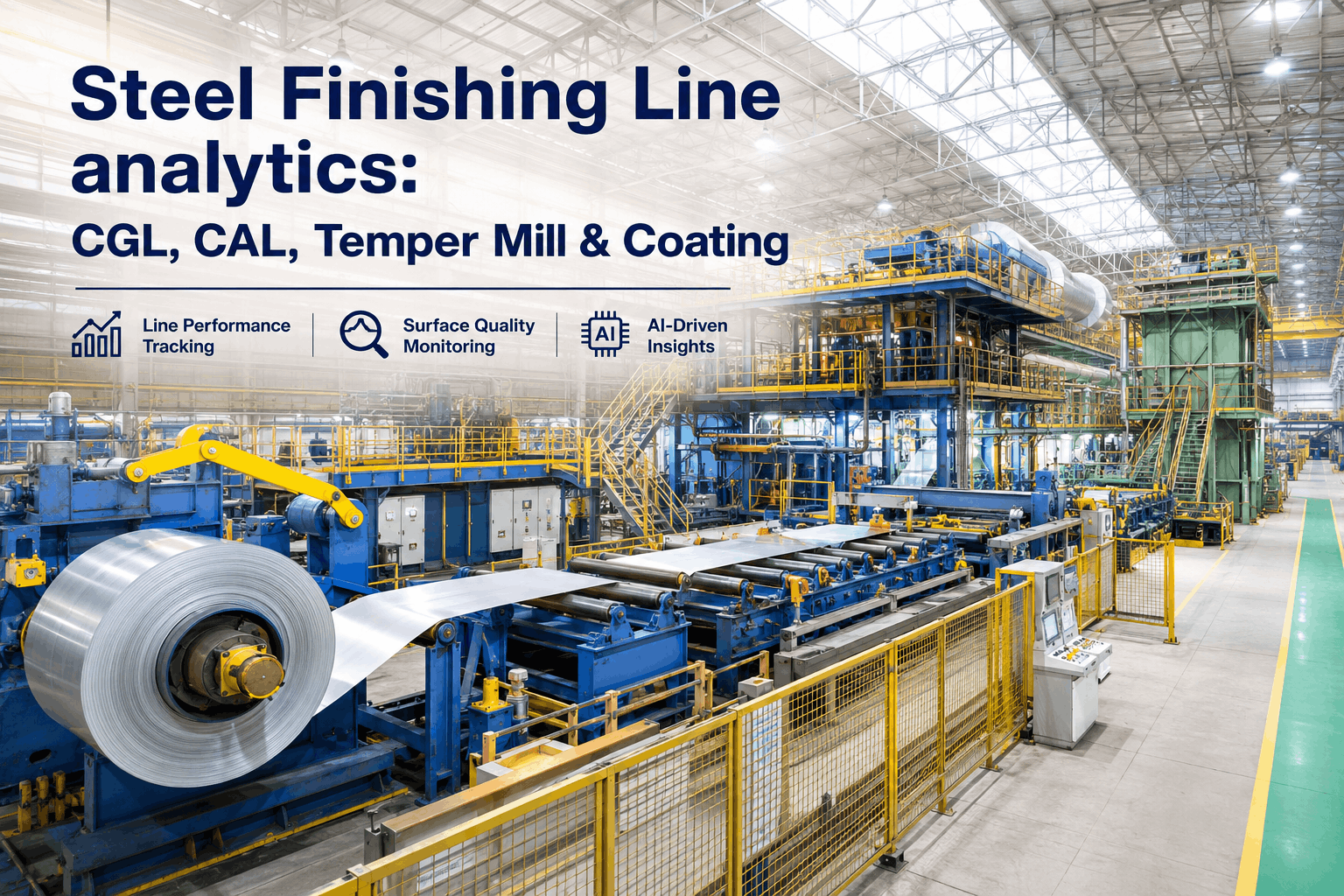 Steel Finishing Line analytics:

CGL, CAL, Temper Mill & Coating

Line Performance Tracking

Surface Quality Monitoring

AI

AI-Driven Insights